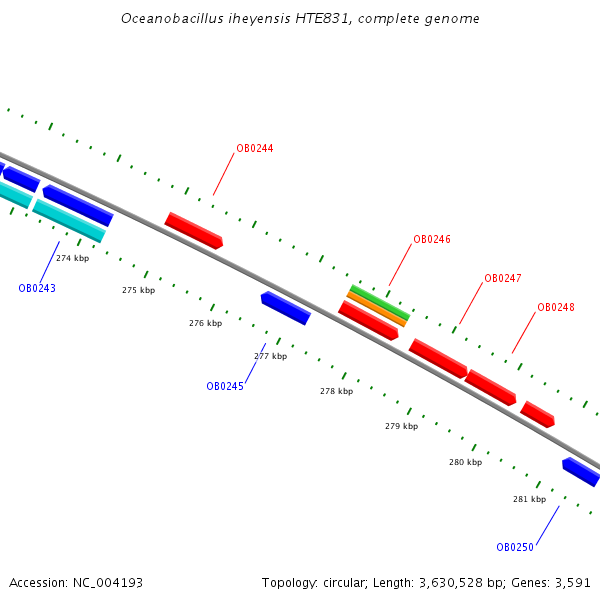 Oceanobacillus iheyensis HTE831, complete genome

OB0244

OB0246

OB0247

OB0248

274 kbp

OB0243

275 kbp

276 kbp

277 kbp

OB0245

278 kbp

279 kbp

280 kbp

281 kbp

OB0250

Accession: NC_004193

Topology: circular; Length: 3,630,528 bp; Genes: 3,591